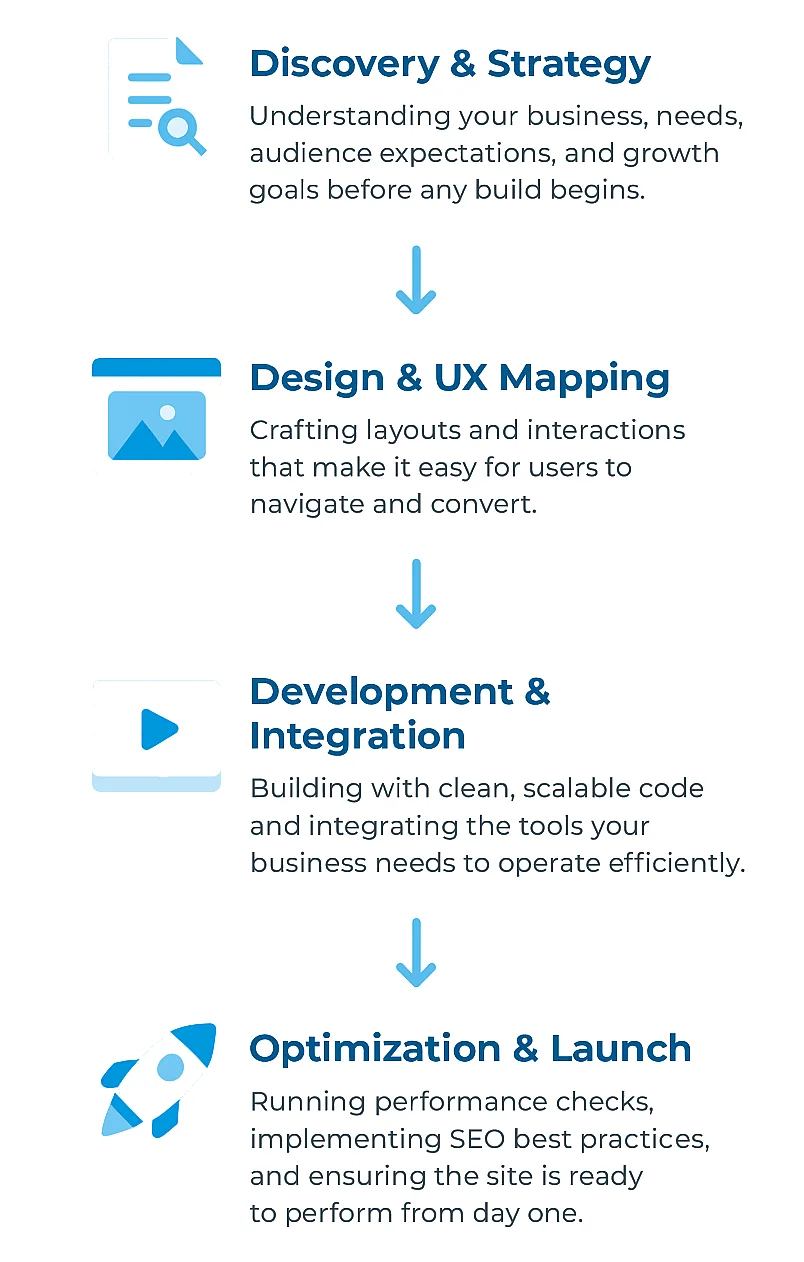 Discovery & Strategy

Understanding your business, needs, audience expectations, and growth goals before any build begins.

Design & UX Mapping

Crafting layouts and interactions that make it easy for users to navigate and convert.

Development & Integration

Building with clean, scalable code and integrating the tools your business needs to operate efficiently.

Optimization & Launch

Running performance checks, implementing SEO best practices, and ensuring the site is ready to perform from day one.